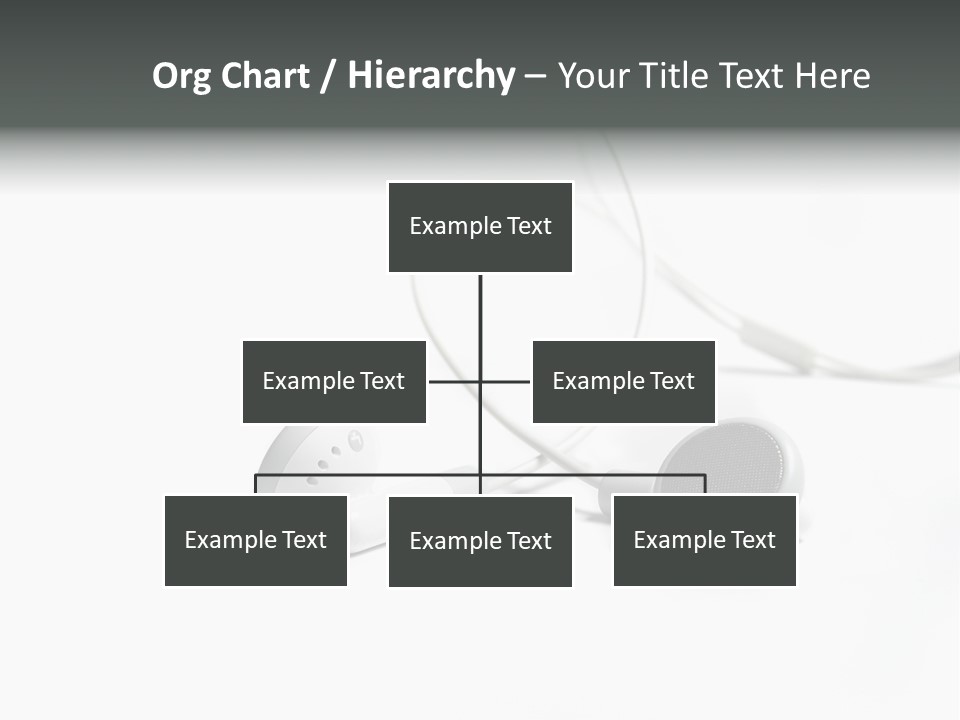 Org Chart / Hierarchy – Your Title Text Here

Example Text

Example Text

Example Text

Example Text

Example Text

Example Text